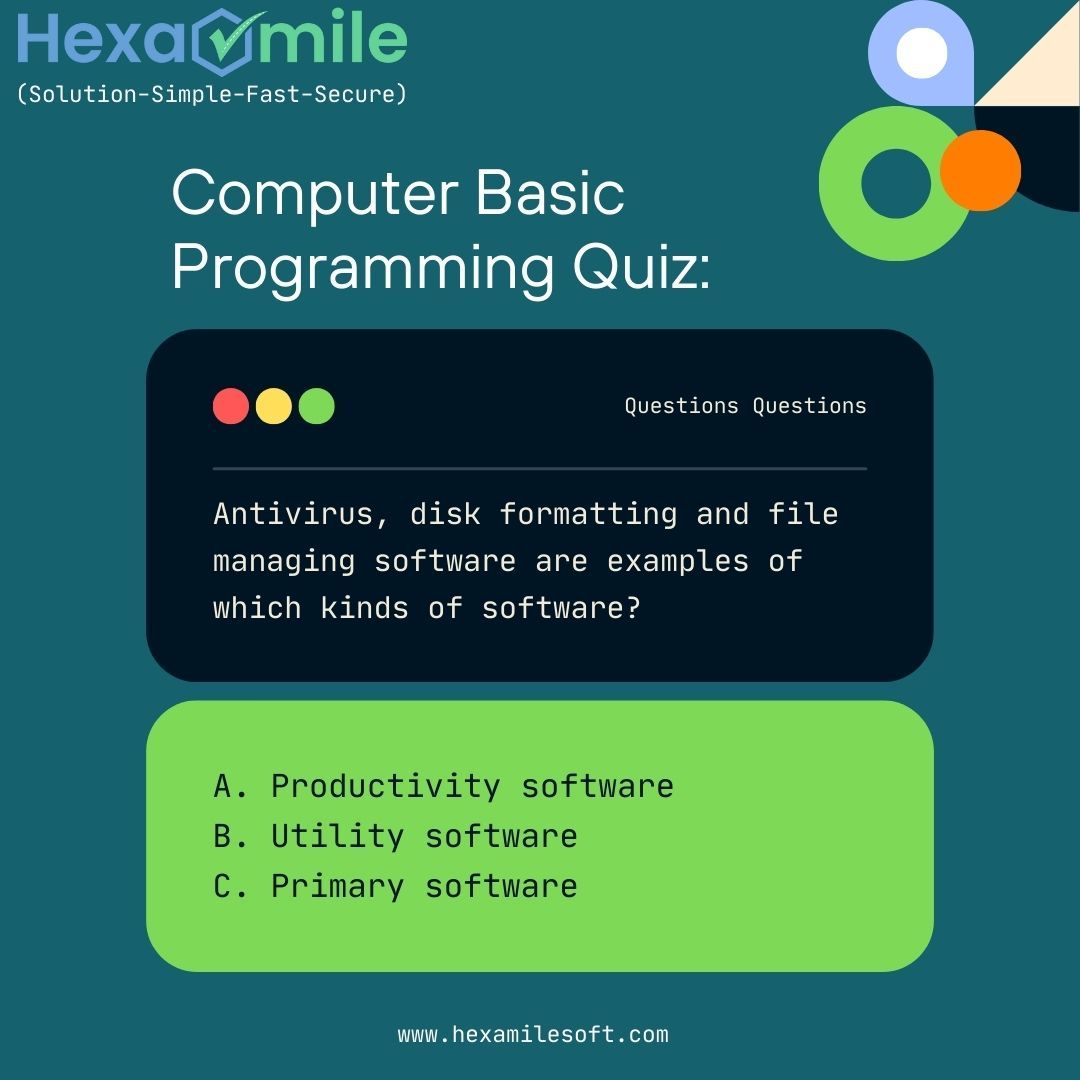 Hexamile
(Solution-Simple-Fast-Secure)

Computer Basic Programming Quiz:

Questions Questions

Antivirus, disk formatting and file managing software are examples of which kinds of software?

A. Productivity software
B. Utility software
C. Primary software

www.hexamilesoft.com